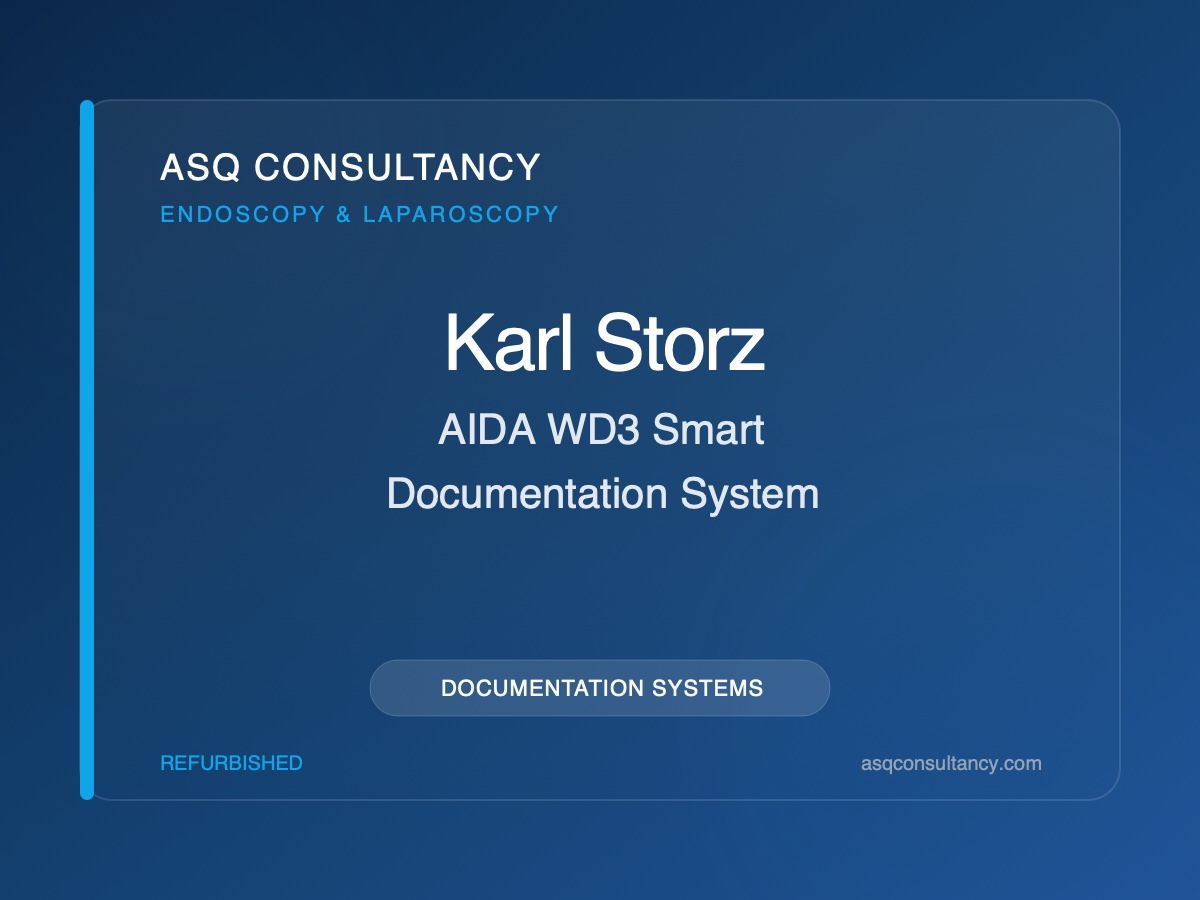 ASQ CONSULTANCY
ENDOSCOPY & LAPAROSCOPY

Karl Storz
AIDA WD3 Smart Documentation System

DOCUMENTATION SYSTEMS

REFURBISHED
asqconsultancy.com